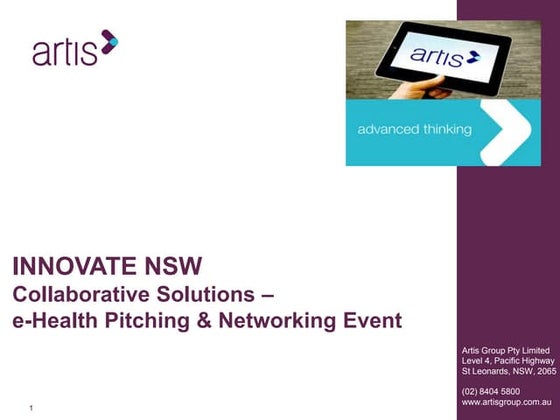 artis

artis

advanced thinking

INNOVATE NSW
Collaborative Solutions –
e-Health Pitching & Networking Event

Artis Group Pty Limited
Level 4, Pacific Highway
St Leonards, NSW, 2065

(02) 8404 5800
www.artisgroup.com.au

1